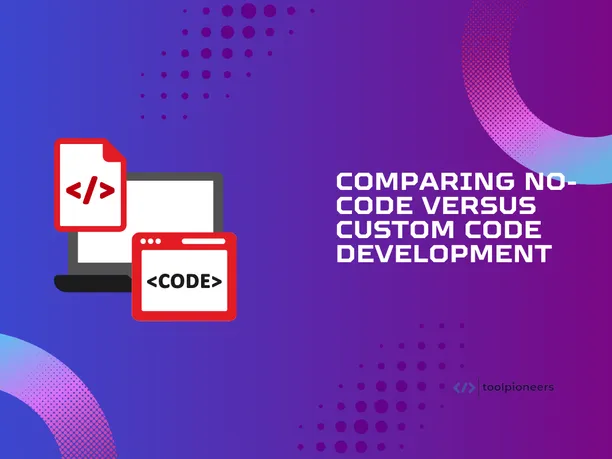 </>

<CODE>

COMPARING NO-CODE VERSUS CUSTOM CODE DEVELOPMENT

</> toolpioneers